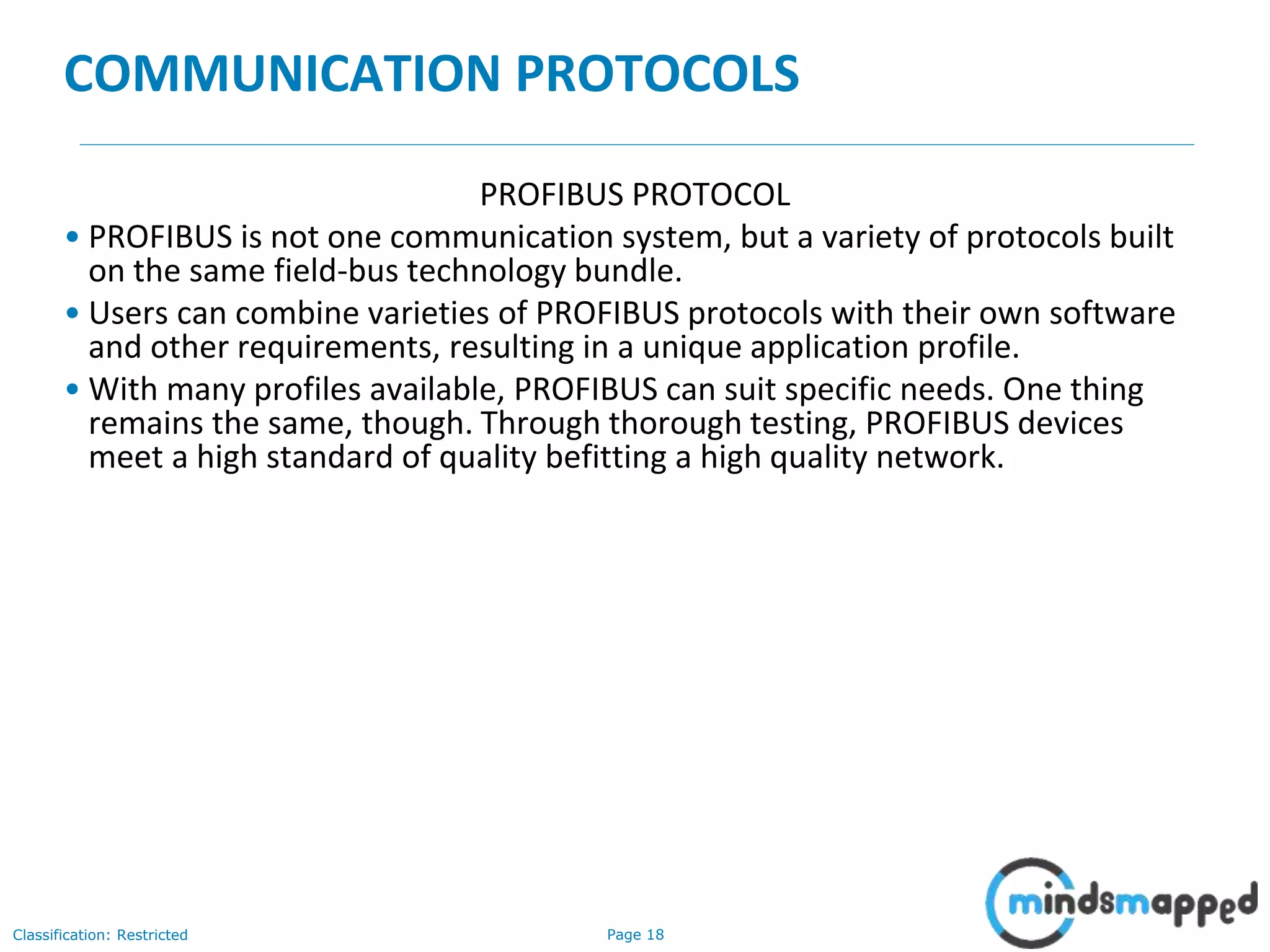 COMMUNICATION PROTOCOLS

PROFIBUS PROTOCOL

• PROFIBUS is not one communication system, but a variety of protocols built on the same field-bus technology bundle.

• Users can combine varieties of PROFIBUS protocols with their own software and other requirements, resulting in a unique application profile.

• With many profiles available, PROFIBUS can suit specific needs. One thing remains the same, though. Through thorough testing, PROFIBUS devices meet a high standard of quality befitting a high quality network.

Classification: Restricted

Page 18

mindsmapped